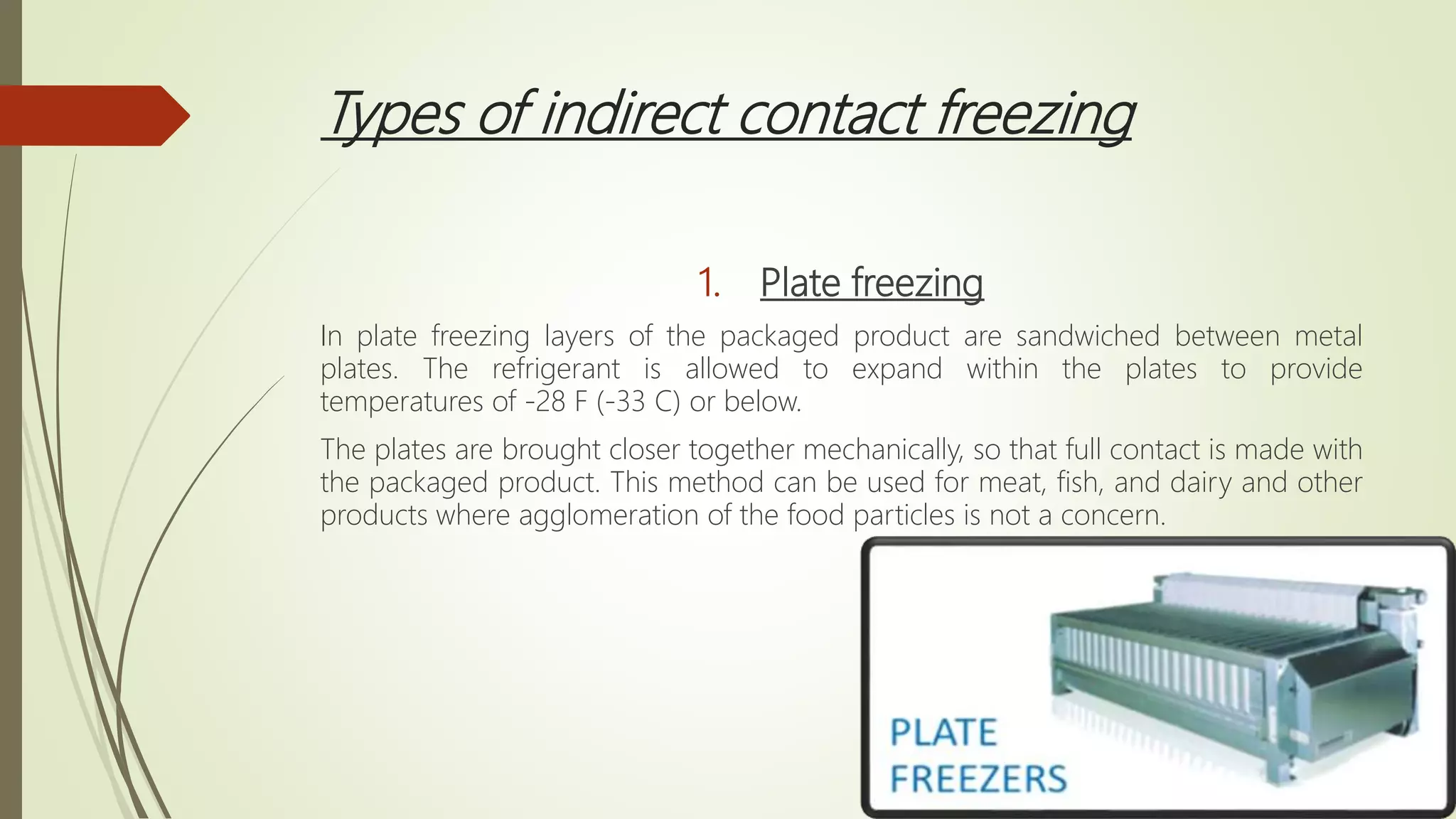 Types of indirect contact freezing

1. Plate freezing

In plate freezing layers of the packaged product are sandwiched between metal plates. The refrigerant is allowed to expand within the plates to provide temperatures of -28 F (-33 C) or below.

The plates are brought closer together mechanically, so that full contact is made with the packaged product. This method can be used for meat, fish, and dairy and other products where agglomeration of the food particles is not a concern.

PLATE FREEZERS